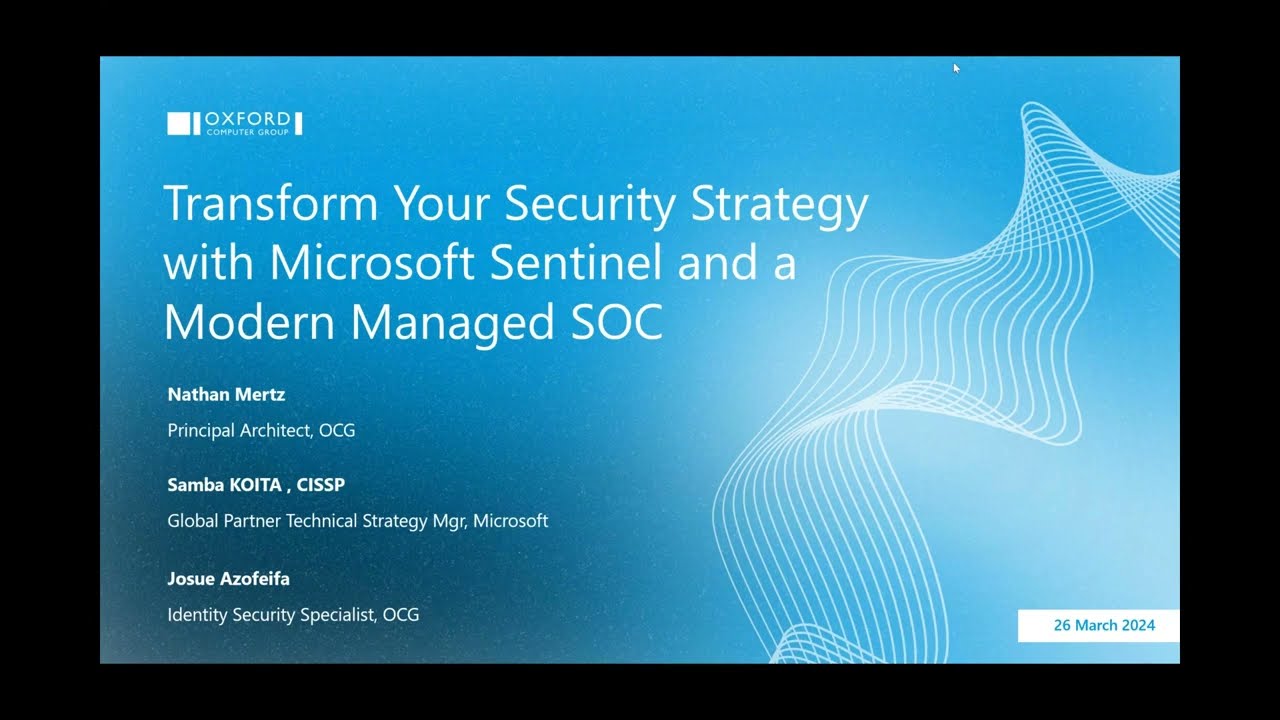 OXFORD
COMPUTER GROUP

Transform Your Security Strategy with Microsoft Sentinel and a Modern Managed SOC

Nathan Mertz

Principal Architect, OCG

Samba KOITA , CISSP

Global Partner Technical Strategy Mgr, Microsoft

Josue Azofeifa

Identity Security Specialist, OCG

26 March 2024